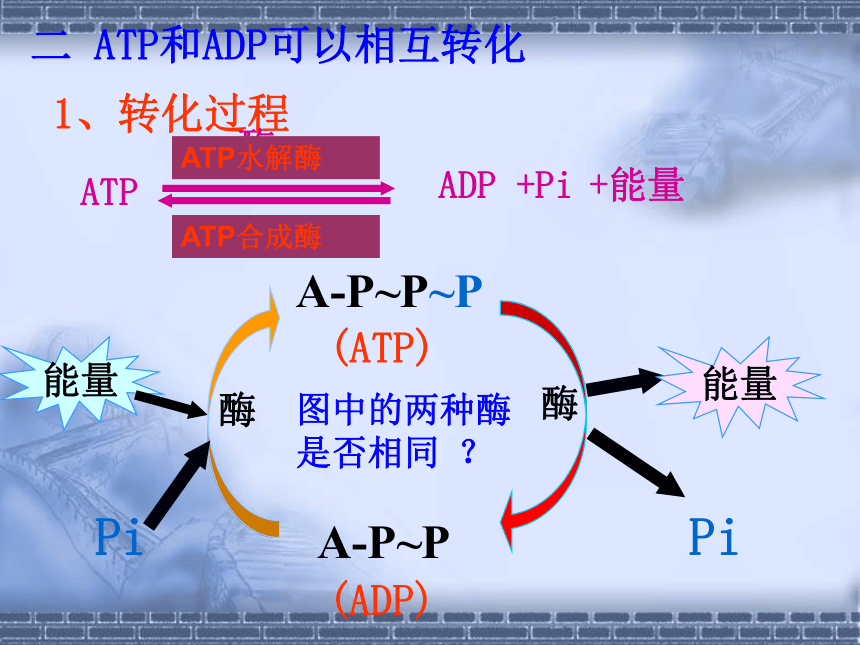 二 ATP和ADP可以相互转化

1、转化过程

ATP水解酶

ATP

ADP +Pi +能量

ATP合成酶

A-P~P~P

(ATP)

能量

酶

图中的两种酶是否相同 ？

酶

能量

Pi

A-P~P

(ADP)

Pi